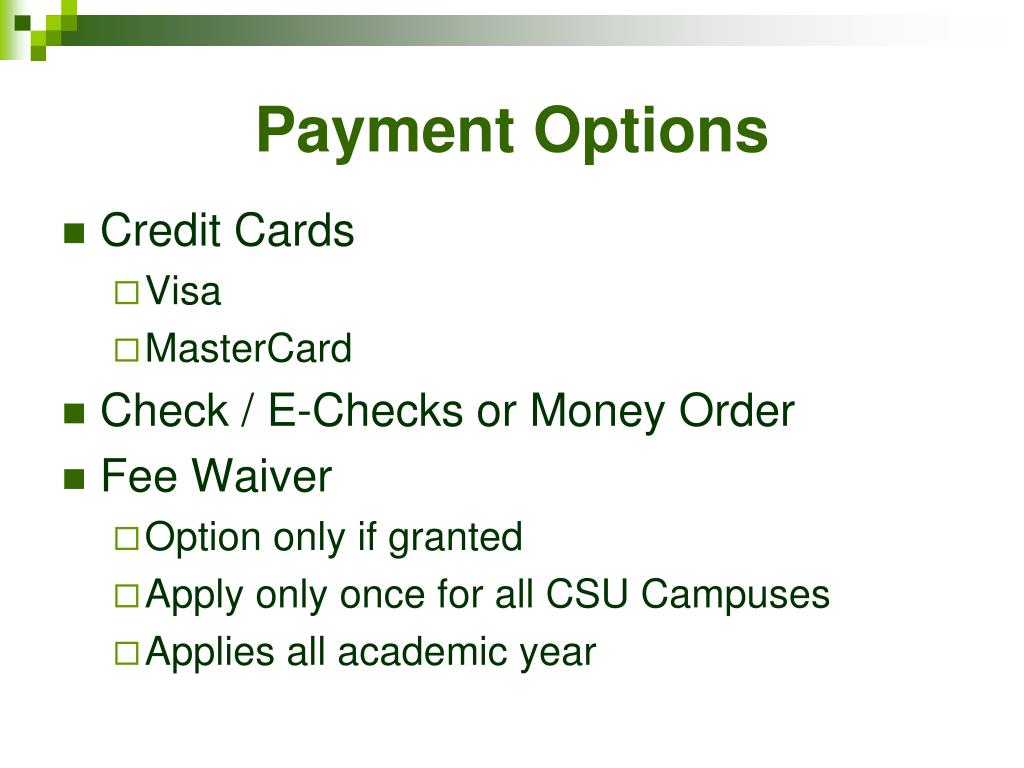 Payment Options

- Credit Cards
  - Visa
  - MasterCard
- Check / E-Checks or Money Order
- Fee Waiver
  - Option only if granted
  - Apply only once for all CSU Campuses
  - Applies all academic year